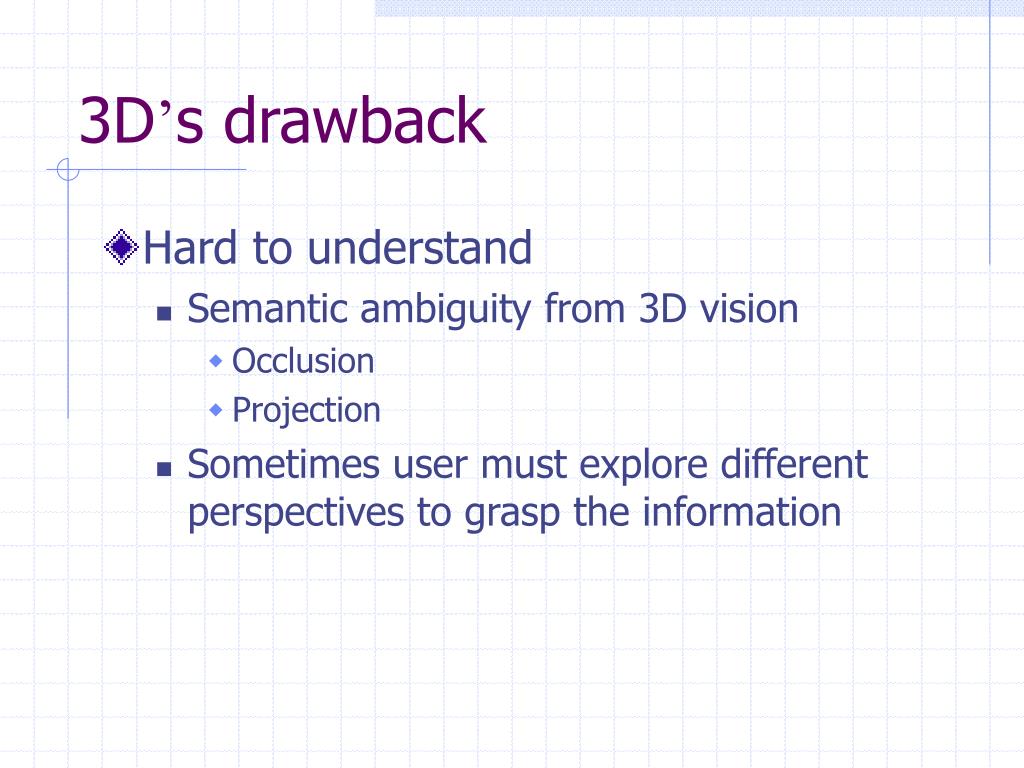 3D’s drawback

Hard to understand

Semantic ambiguity from 3D vision

Occlusion

Projection

Sometimes user must explore different perspectives to grasp the information